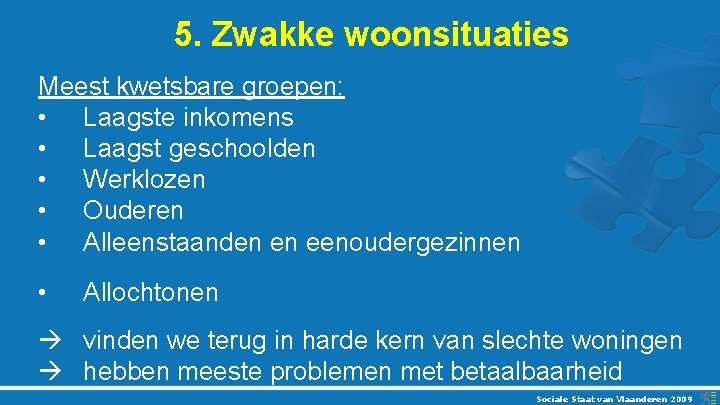 5. Zwakke woonsituaties

Meest kwetsbare groepen:
• Laagste inkomens
• Laagst geschoolden
• Werklozen
• Ouderen
• Alleenstaanden en eenoudergezinnen

• Allochtonen

→ vinden we terug in harde kern van slechte woningen
→ hebben meeste problemen met betaalbaarheid

Sociale Staat van Vlaanderen 2009